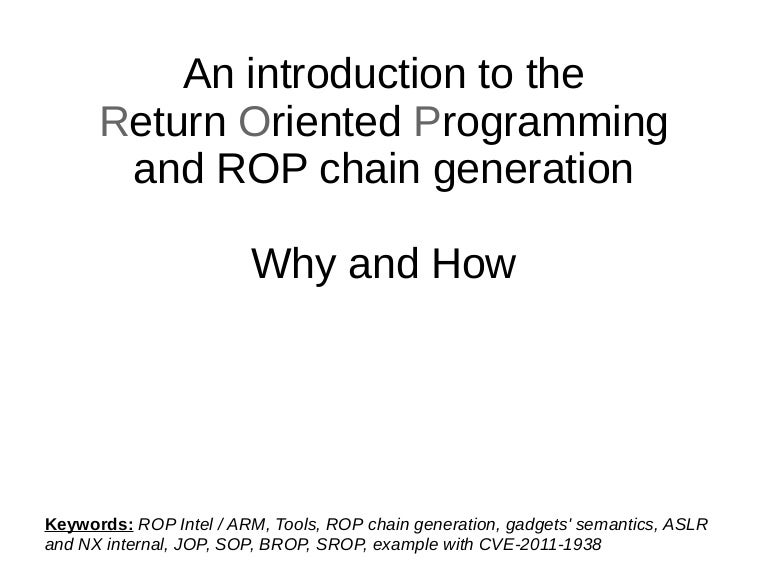 An introduction to the
Return Oriented Programming
and ROP chain generation

Why and How

Keywords: ROP Intel / ARM, Tools, ROP chain generation, gadgets' semantics, ASLR and NX internal, JOP, SOP, BROP, SROP, example with CVE-2011-1938